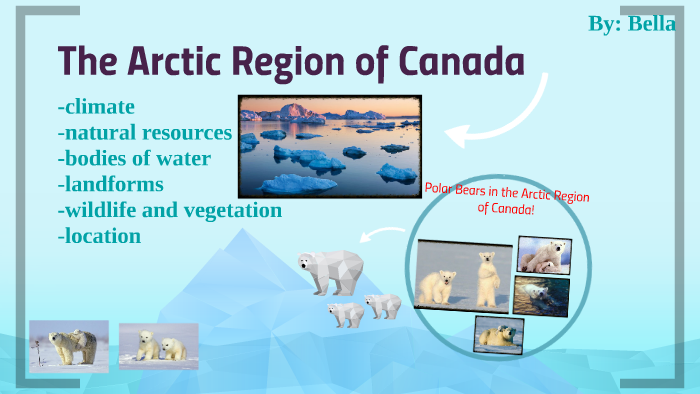 By: Bella

The Arctic Region of Canada

-climate
-natural resources
-bodies of water
-landforms
-wildlife and vegetation
-location

Polar Bears in the Arctic Region of Canada!